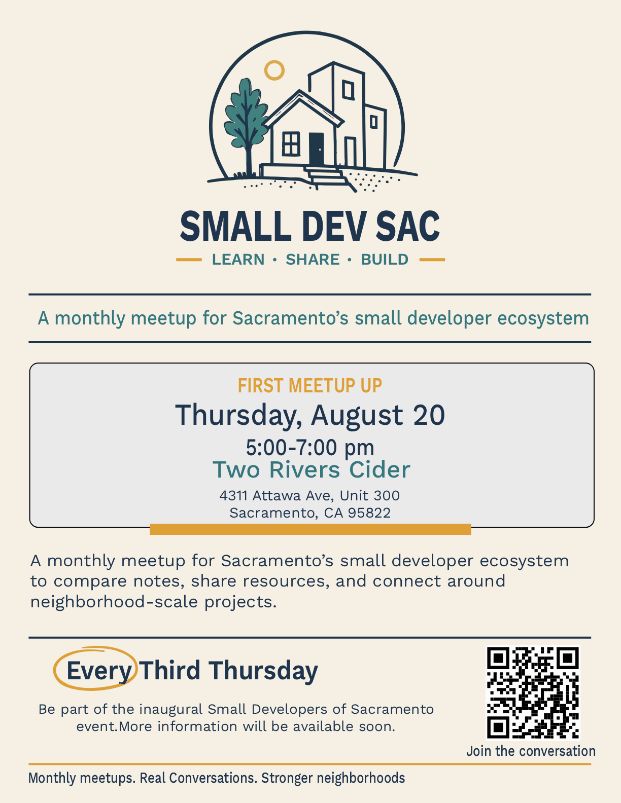 SMALL DEV SAC
LEARN · SHARE · BUILD

A monthly meetup for Sacramento's small developer ecosystem

FIRST MEETUP UP
Thursday, August 20
5:00-7:00 pm
Two Rivers Cider
4311 Attawa Ave, Unit 300
Sacramento, CA 95822

A monthly meetup for Sacramento's small developer ecosystem to compare notes, share resources, and connect around neighborhood-scale projects.

Every Third Thursday

Be part of the inaugural Small Developers of Sacramento event.More information will be available soon.

Join the conversation

Monthly meetups. Real Conversations. Stronger neighborhoods